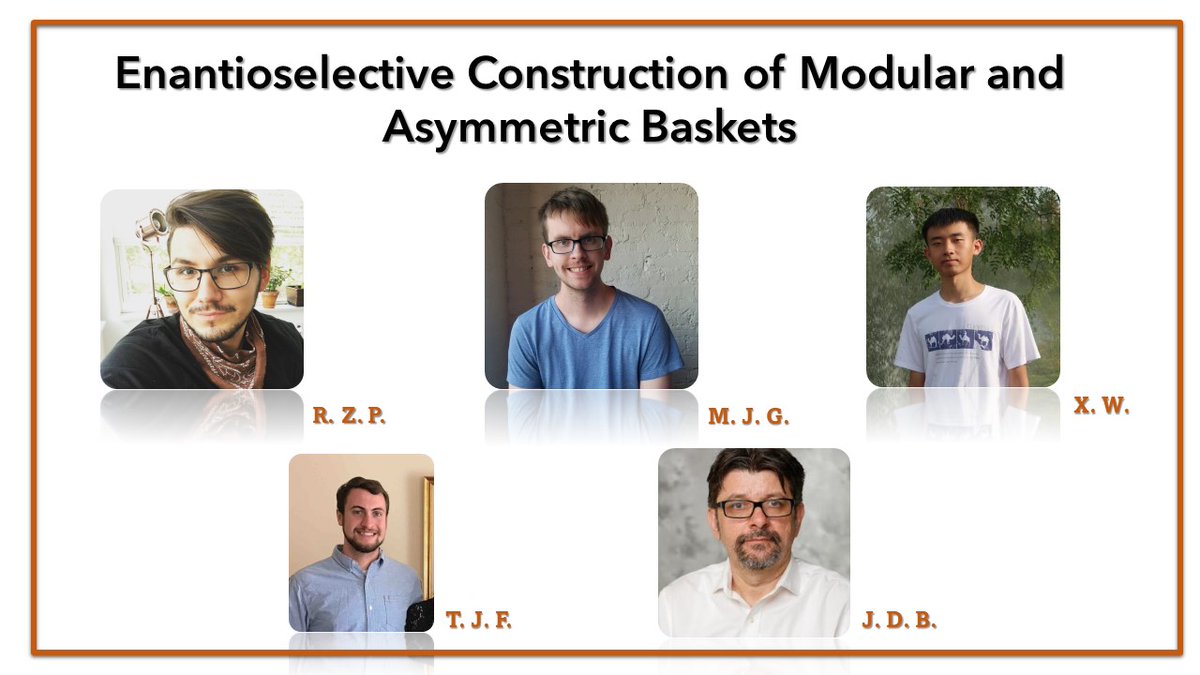 Enantioselective Construction of Modular and Asymmetric Baskets

R. Z. P.

M. J. G.

X. W.

T. J. F.

J. D. B.